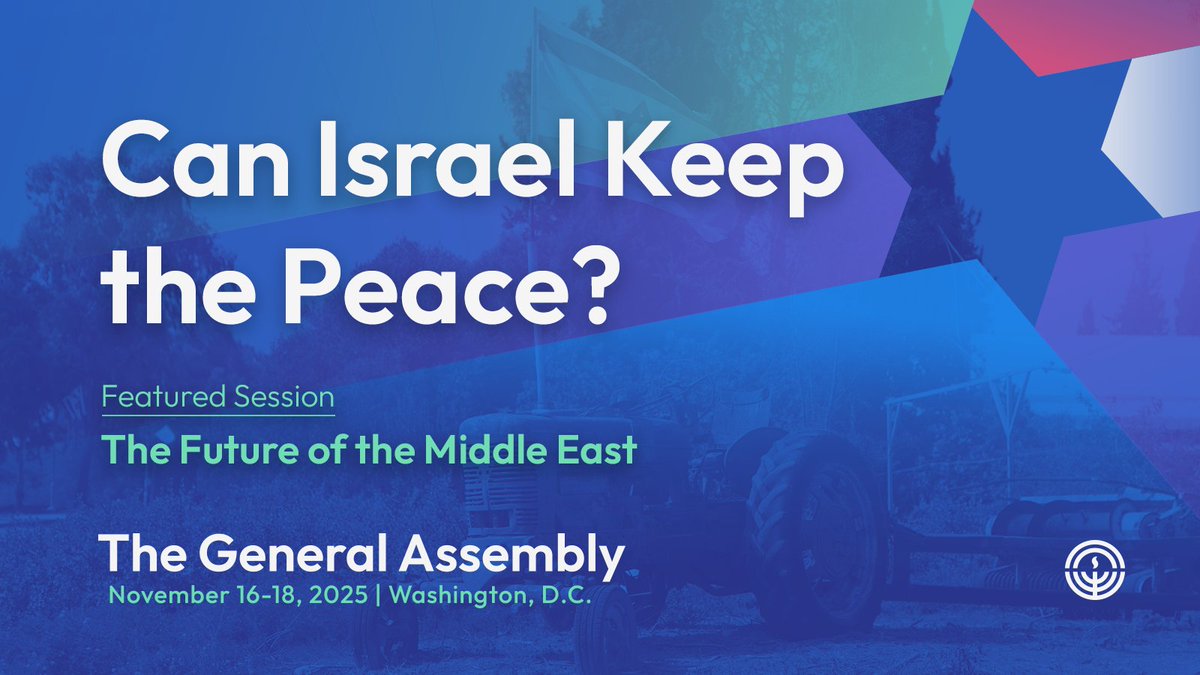 Can Israel Keep the Peace?

Featured Session

The Future of the Middle East

The General Assembly
November 16-18, 2025 | Washington, D.C.